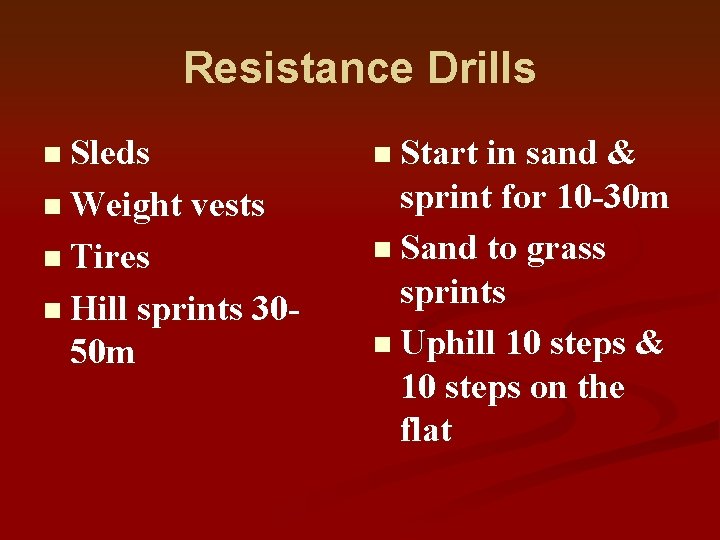 Resistance Drills

- Sleds
- Weight vests
- Tires
- Hill sprints 30-50m

- Start in sand & sprint for 10-30m
- Sand to grass sprints
- Uphill 10 steps & 10 steps on the flat